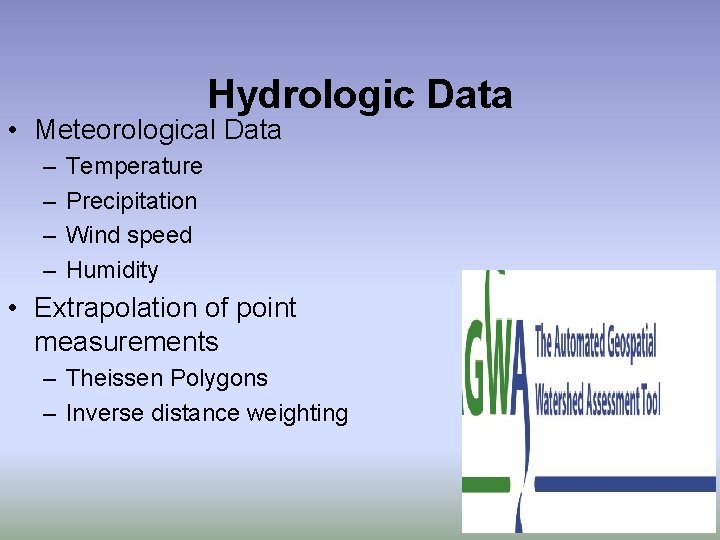 Hydrologic Data

• Meteorological Data
  – Temperature
  – Precipitation
  – Wind speed
  – Humidity
• Extrapolation of point measurements
  – Theissen Polygons
  – Inverse distance weighting

GWA The Automated Geospatial Watershed Assessment Tool